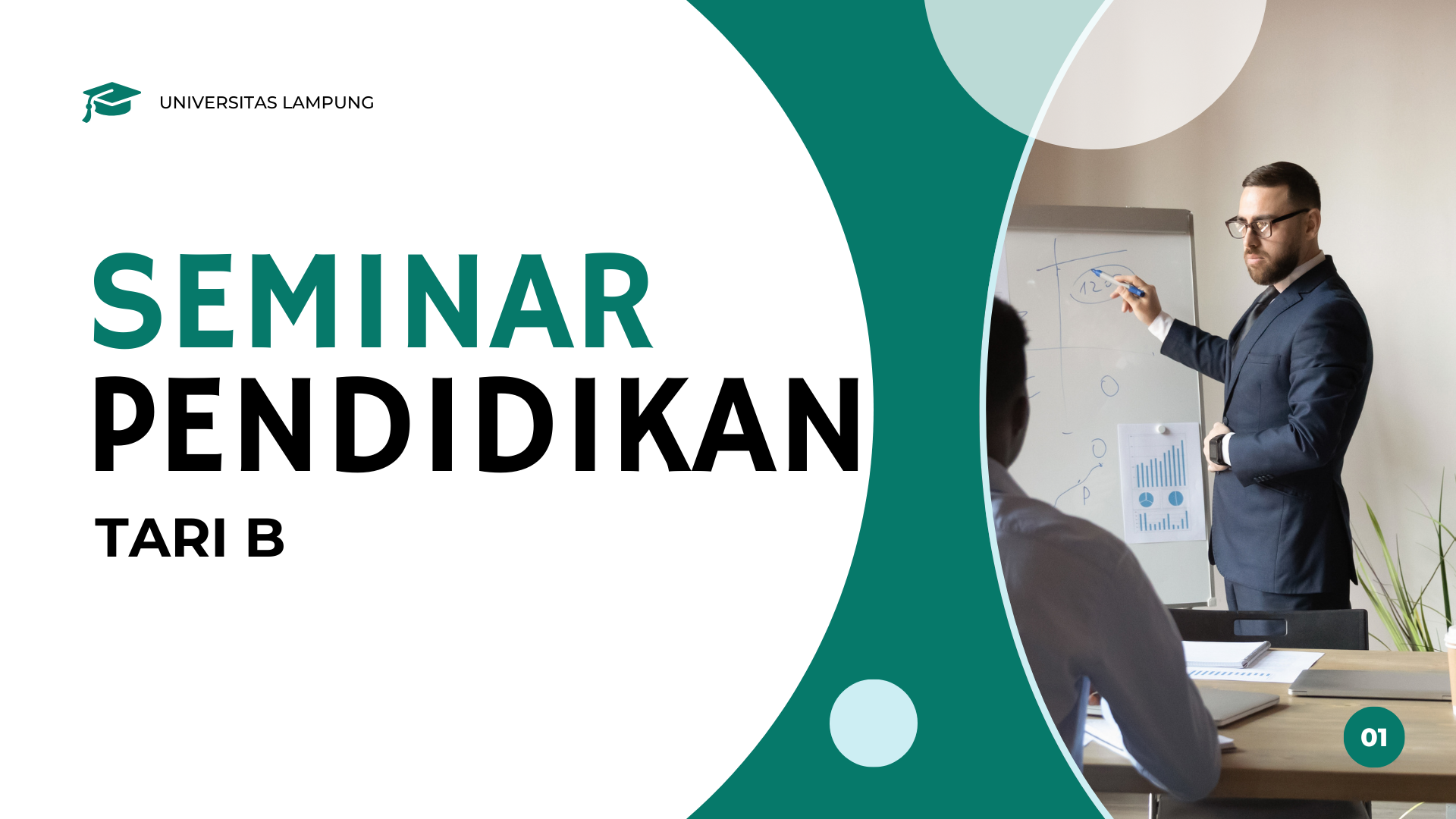 UNIVERSITAS LAMPUNG

SEMINAR
PENDIDIKAN

TARI B

01